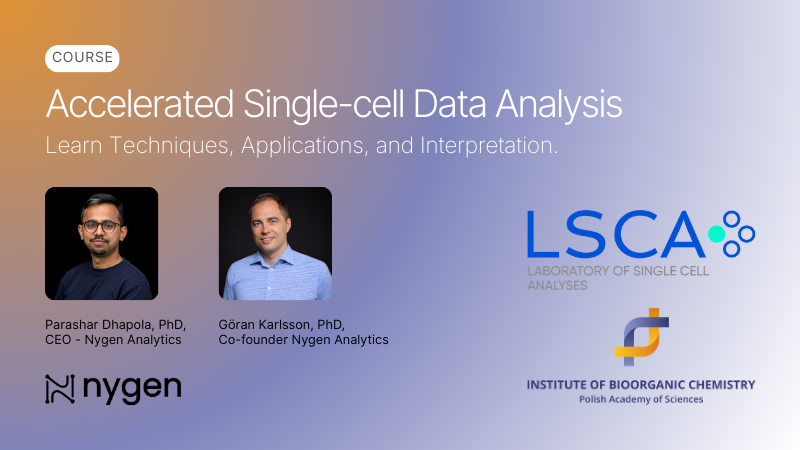 COURSE

Accelerated Single-cell Data Analysis

Learn Techniques, Applications, and Interpretation.

Parashar Dhapola, PhD,
CEO - Nygen Analytics

Göran Karlsson, PhD,
Co-founder Nygen Analytics

nygen

LSCA

LABORATORY OF SINGLE CELL ANALYSES

INSTITUTE OF BIOORGANIC CHEMISTRY
Polish Academy of Sciences